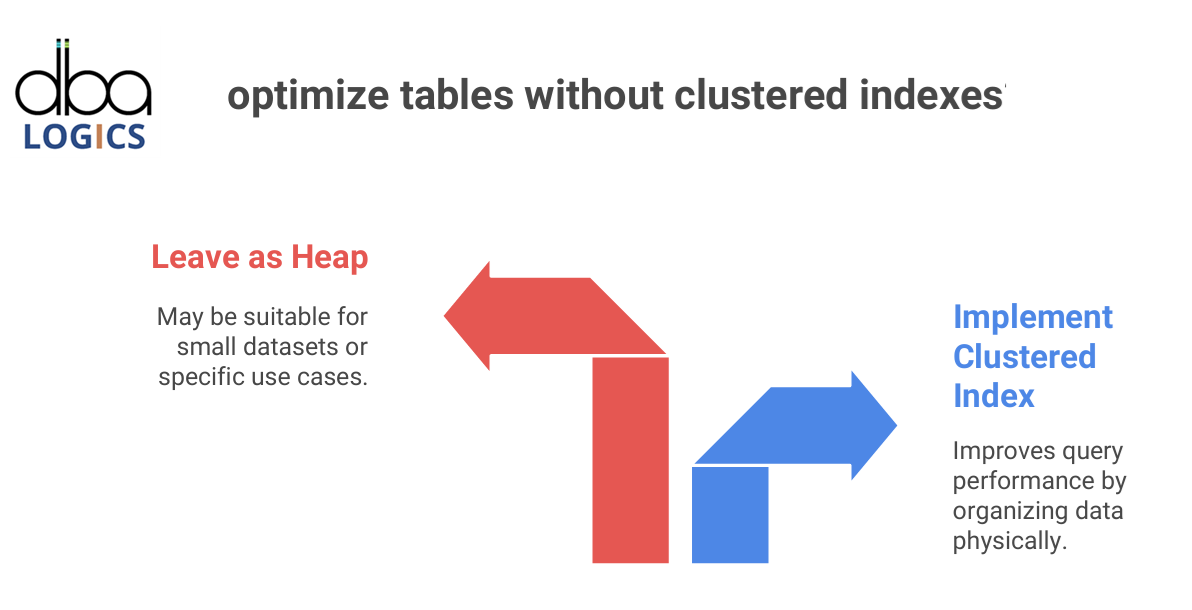 dba
LOGICS

optimize tables without clustered indexes

Leave as Heap

May be suitable for small datasets or specific use cases.

Implement Clustered Index

Improves query performance by organizing data physically.